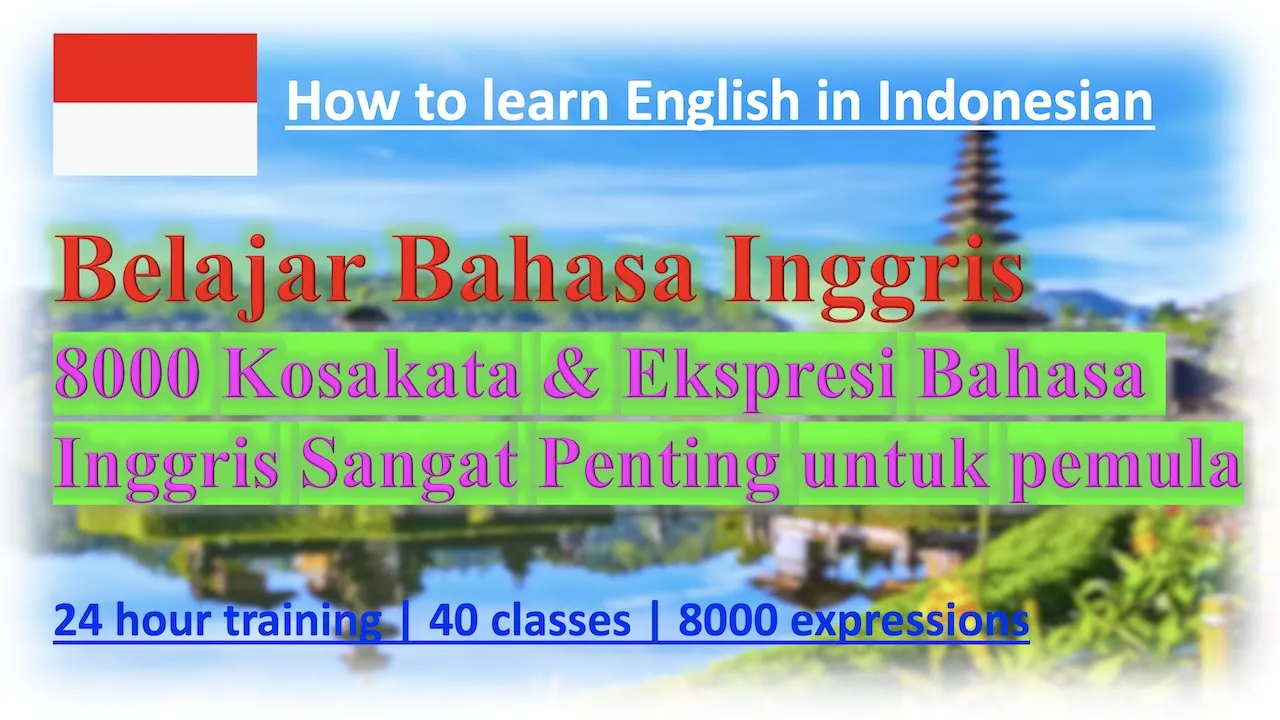 How to learn English in Indonesian

Belajar Bahasa Inggris

8000 Kosakata & Ekspresi Bahasa Inggris Sangat Penting untuk pemula

24 hour training | 40 classes | 8000 expressions